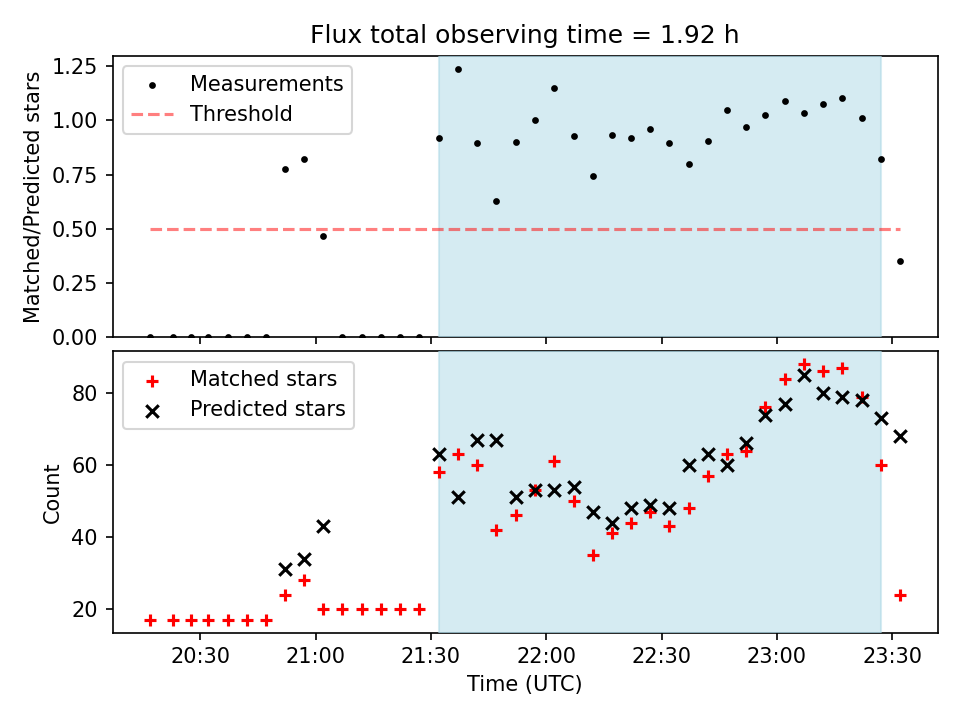 Flux total observing time = 1.92 h

Matched/Predicted stars

1.25
1.00
0.75
0.50
0.25
0.00

Measurements
Threshold

Count

80
60
40
20

Matched stars
Predicted stars

20:30
21:00
21:30
22:00
22:30
23:00
23:30

Time (UTC)